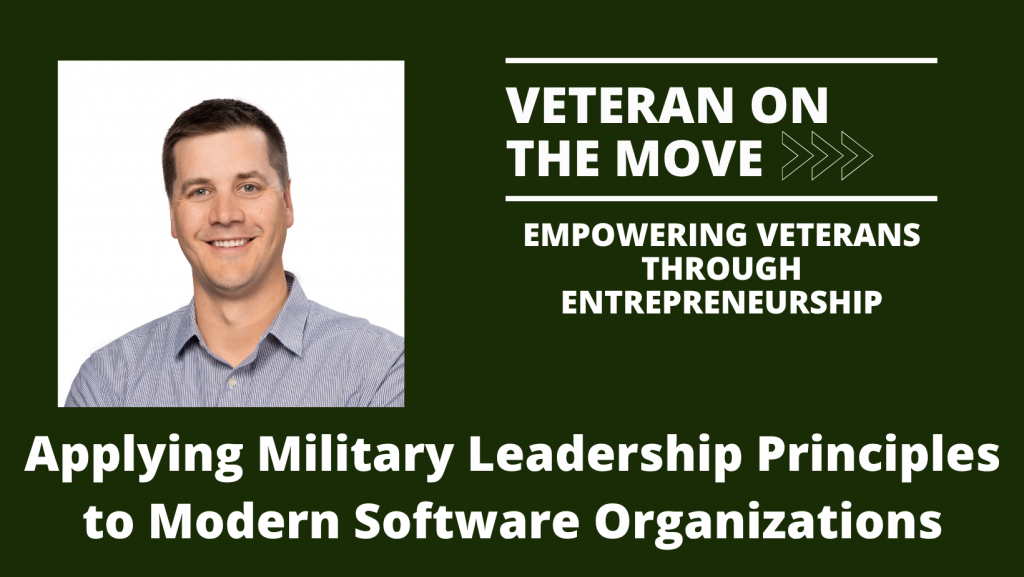 VETERAN ON THE MOVE

EMPOWERING VETERANS THROUGH ENTREPRENEURSHIP

Applying Military Leadership Principles to Modern Software Organizations